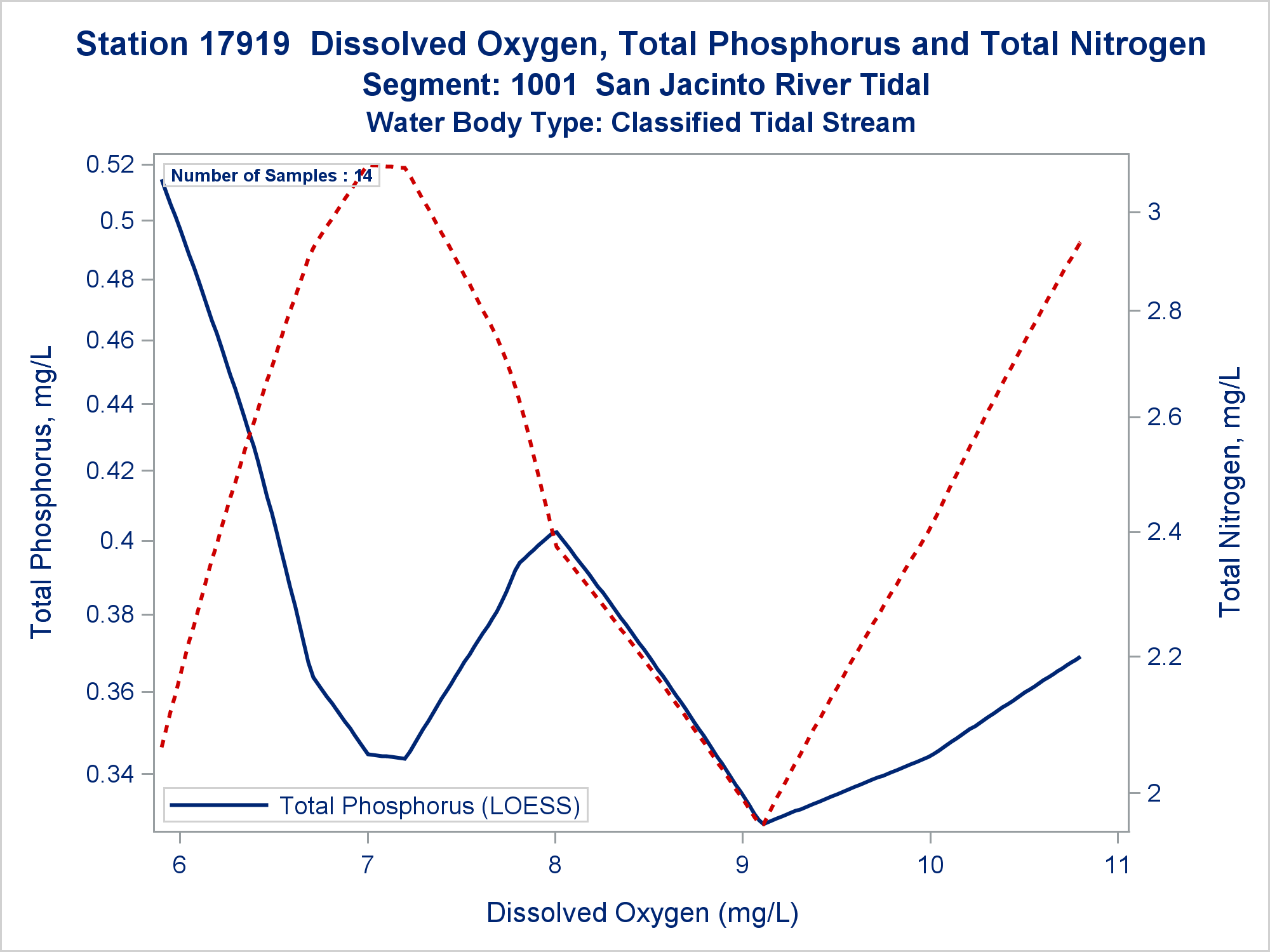 Station 17919 Dissolved Oxygen, Total Phosphorus and Total Nitrogen
Segment: 1001 San Jacinto River Tidal
Water Body Type: Classified Tidal Stream

Number of Samples : 14

Total Phosphorus, mg/L

0.52
0.5
0.48
0.46
0.44
0.42
0.4
0.38
0.36
0.34

Total Nitrogen, mg/L

3
2.8
2.6
2.4
2.2
2

Total Phosphorus (LOESS)

6
7
8
9
10
11

Dissolved Oxygen (mg/L)